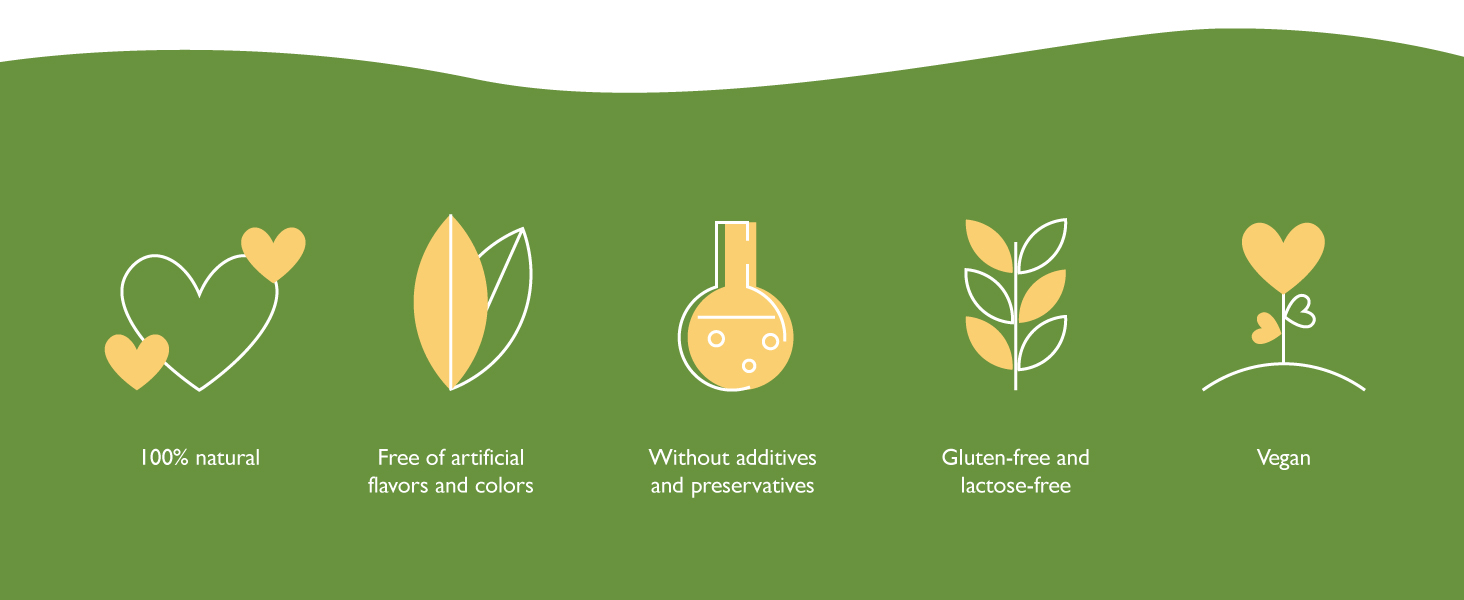 100% natural

Free of artificial flavors and colors

Without additives and preservatives

Gluten-free and lactose-free

Vegan